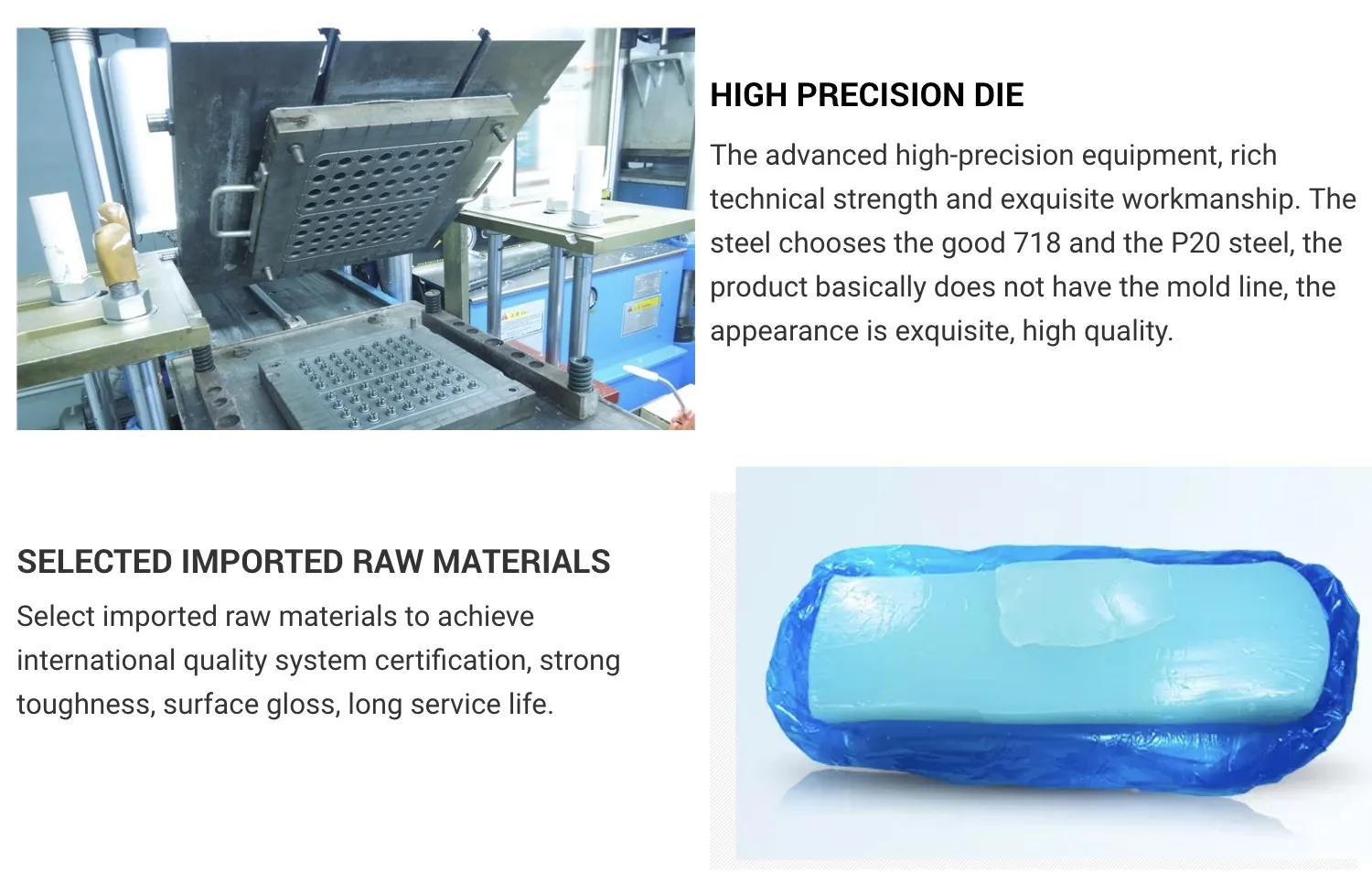 HIGH PRECISION DIE

The advanced high-precision equipment, rich technical strength and exquisite workmanship. The steel chooses the good 718 and the P20 steel, the product basically does not have the mold line, the appearance is exquisite, high quality.

SELECTED IMPORTED RAW MATERIALS

Select imported raw materials to achieve international quality system certification, strong toughness, surface gloss, long service life.